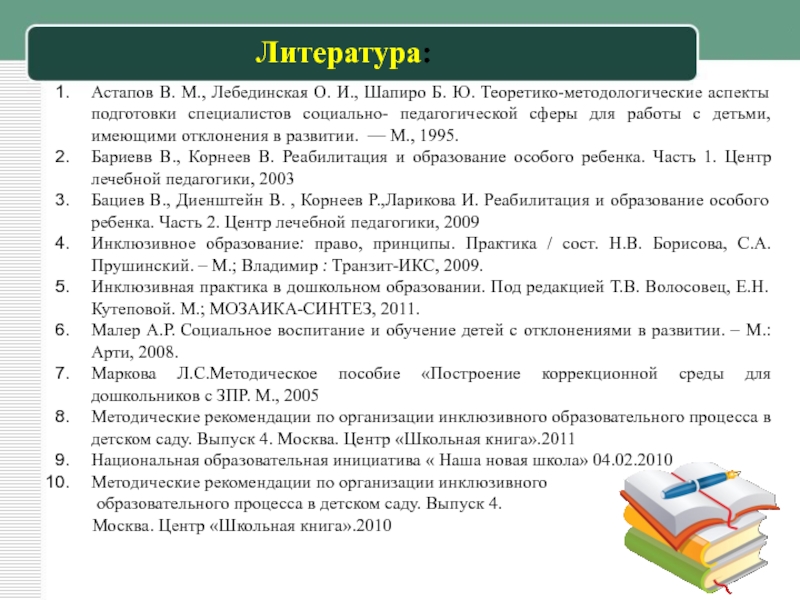 Литература:

1. Астапов В. М., Лебединская О. И., Шапиро Б. Ю. Теоретико-методологические аспекты подготовки специалистов социально- педагогической сферы для работы с детьми, имеющими отклонения в развитии. — М., 1995.
2. Бариевв В., Корнеев В. Реабилитация и образование особого ребенка. Часть 1. Центр лечебной педагогики, 2003
3. Бациев В., Диенштейн В. , Корнеев Р.,Ларикова И. Реабилитация и образование особого ребенка. Часть 2. Центр лечебной педагогики, 2009
4. Инклюзивное образование: право, принципы. Практика / сост. Н.В. Борисова, С.А. Прушинский. – М.; Владимир : Транзит-ИКС, 2009.
5. Инклюзивная практика в дошкольном образовании. Под редакцией Т.В. Волосовец, Е.Н. Кутеповой. М.; МОЗАИКА-СИНТЕЗ, 2011.
6. Малер А.Р. Социальное воспитание и обучение детей с отклонениями в развитии. – М.: Арти, 2008.
7. Маркова Л.С.Методическое пособие «Построение коррекционной среды для дошкольников с ЗПР. М., 2005
8. Методические рекомендации по организации инклюзивного образовательного процесса в детском саду. Выпуск 4. Москва. Центр «Школьная книга».2011
9. Национальная образовательная инициатива « Наша новая школа» 04.02.2010
10. Методические рекомендации по организации инклюзивного образовательного процесса в детском саду. Выпуск 4. Москва. Центр «Школьная книга».2010